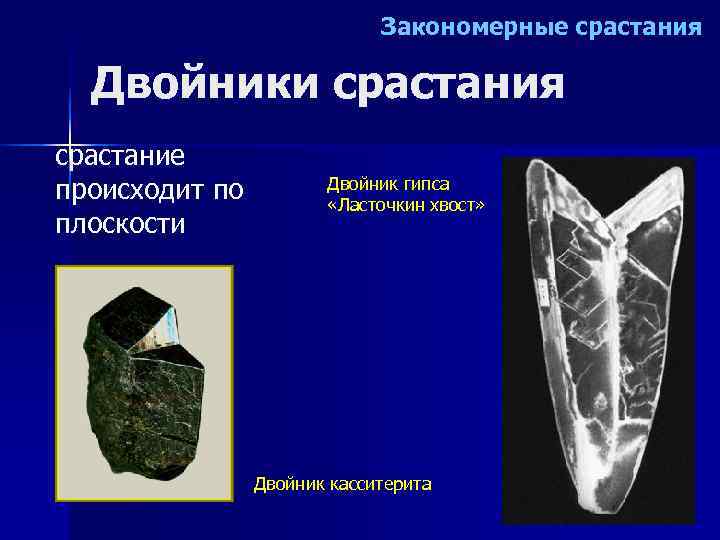 Закономерные срастания

Двойники срастания

срастание происходит по плоскости

Двойник гипса «Ласточкин хвост»

Двойник касситерита